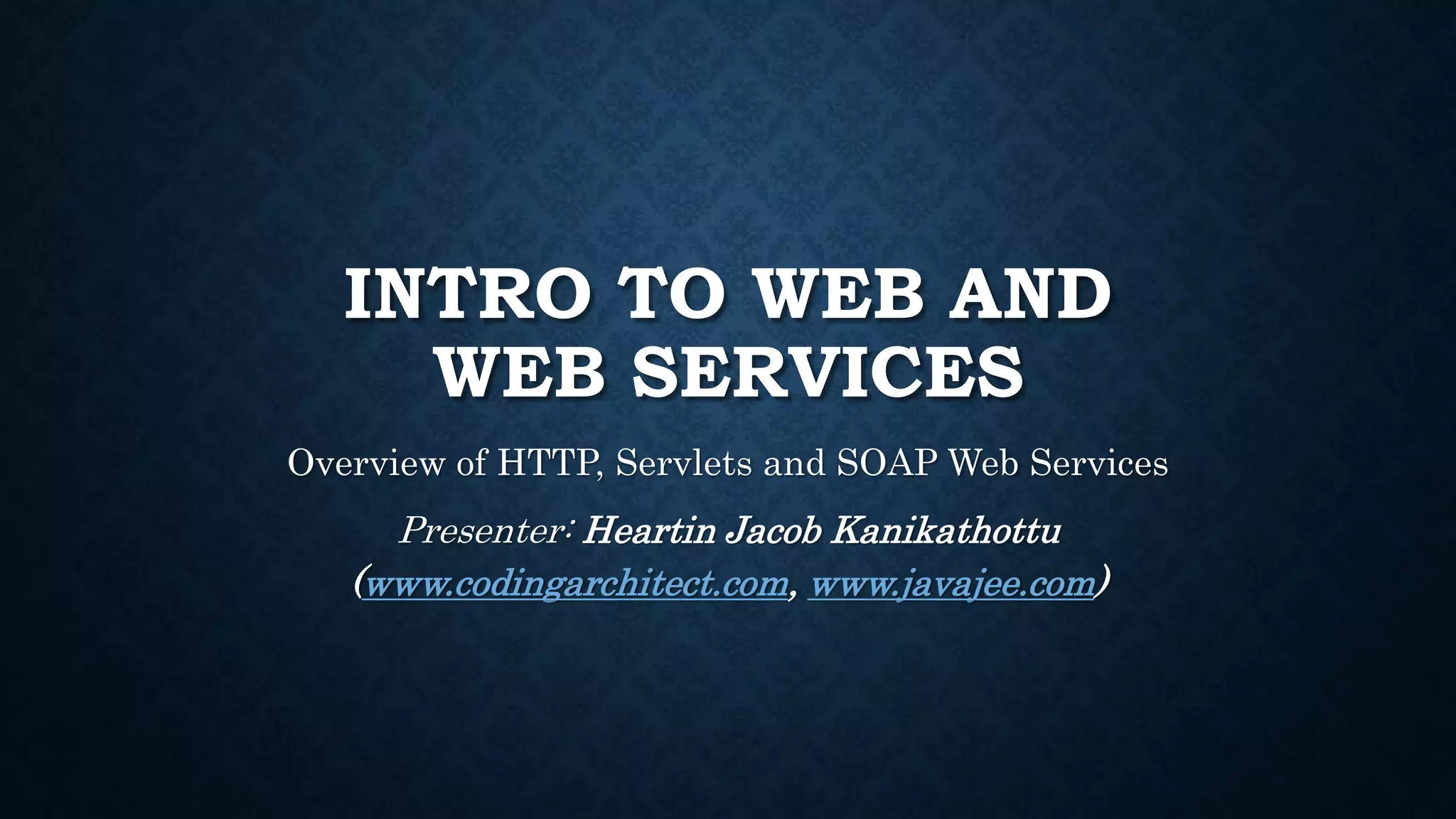 INTRO TO WEB AND WEB SERVICES

Overview of HTTP, Servlets and SOAP Web Services

Presenter: Heartin Jacob Kanikathottu

(www.codingarchitect.com, www.javajee.com)